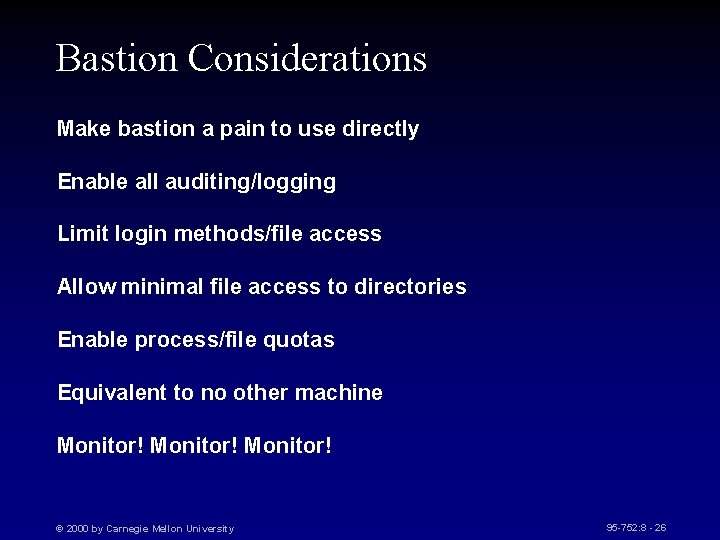 Bastion Considerations

Make bastion a pain to use directly

Enable all auditing/logging

Limit login methods/file access

Allow minimal file access to directories

Enable process/file quotas

Equivalent to no other machine

Monitor! Monitor! Monitor!

© 2000 by Carnegie Mellon University

95-752:8 - 26